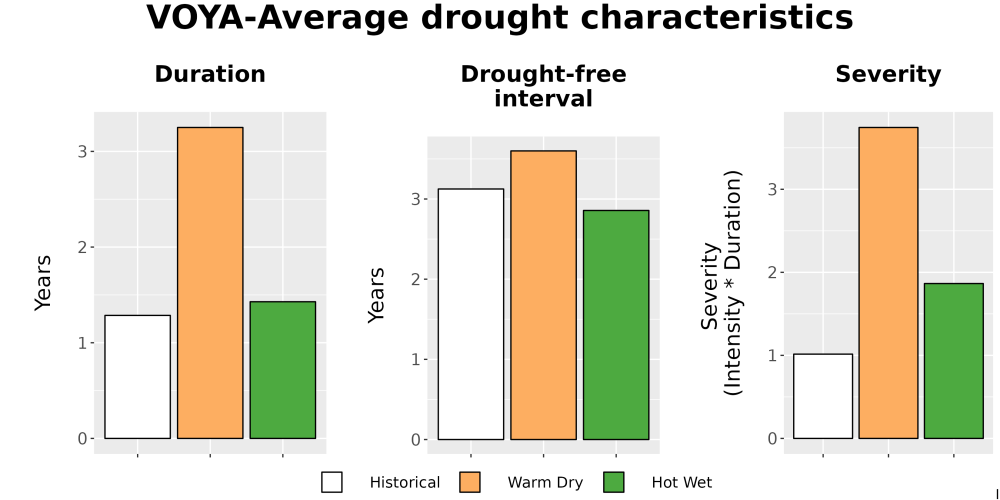 VOYA-Average drought characteristics

Duration

Years

3
2
1
0

Drought-free interval

Years

3
2
1
0

Severity

Severity (Intensity * Duration)

3
2
1
0

Historical Warm Dry Hot Wet